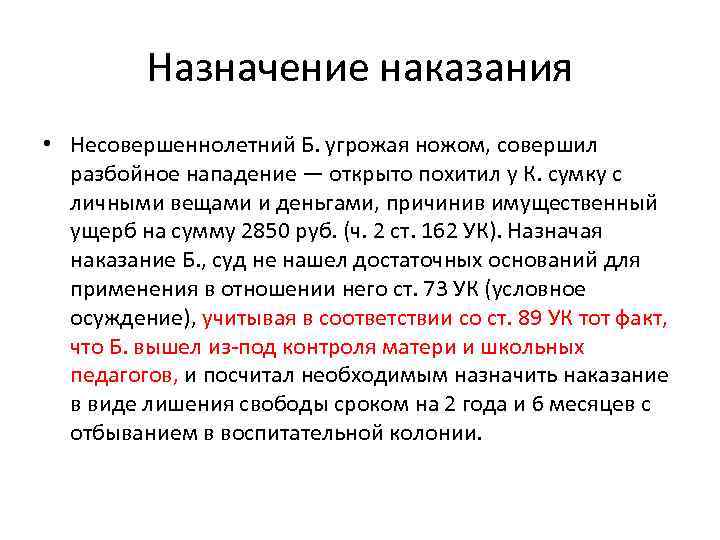 Назначение наказания

• Несовершеннолетний Б. угрожая ножом, совершил разбойное нападение — открыто похитил у К. сумку с личными вещами и деньгами, причинив имущественный ущерб на сумму 2850 руб. (ч. 2 ст. 162 УК). Назначая наказание Б., суд не нашел достаточных оснований для применения в отношении него ст. 73 УК (условное осуждение), учитывая в соответствии со ст. 89 УК тот факт, что Б. вышел из-под контроля матери и школьных педагогов, и посчитал необходимым назначить наказание в виде лишения свободы сроком на 2 года и 6 месяцев с отбыванием в воспитательной колонии.